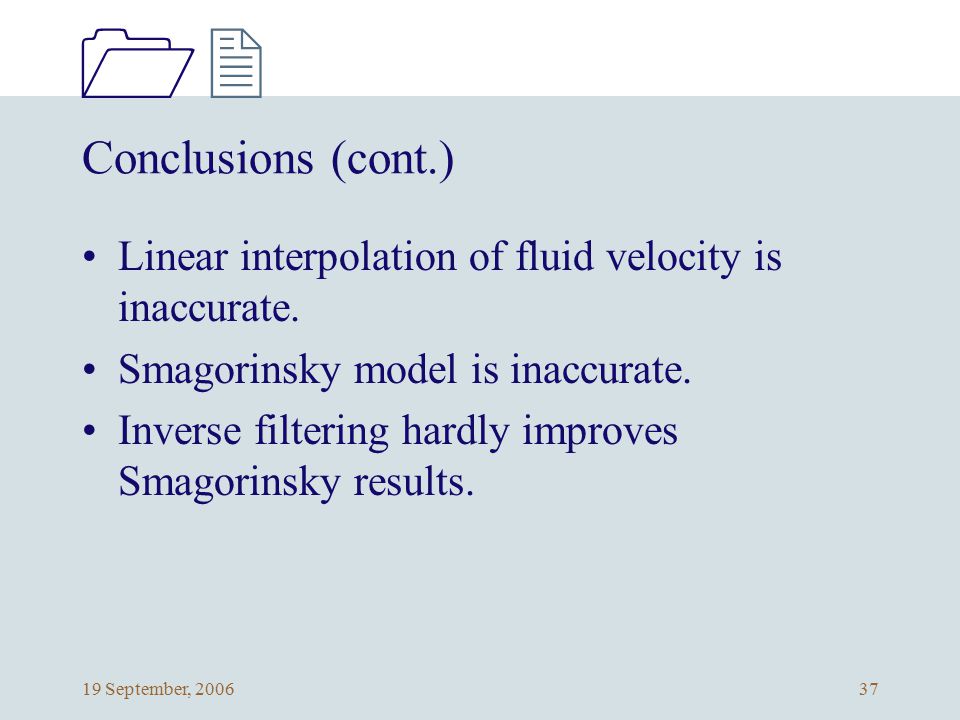 Conclusions (cont.)

• Linear interpolation of fluid velocity is inaccurate.

• Smagorinsky model is inaccurate.

• Inverse filtering hardly improves Smagorinsky results.

19 September, 2006

37